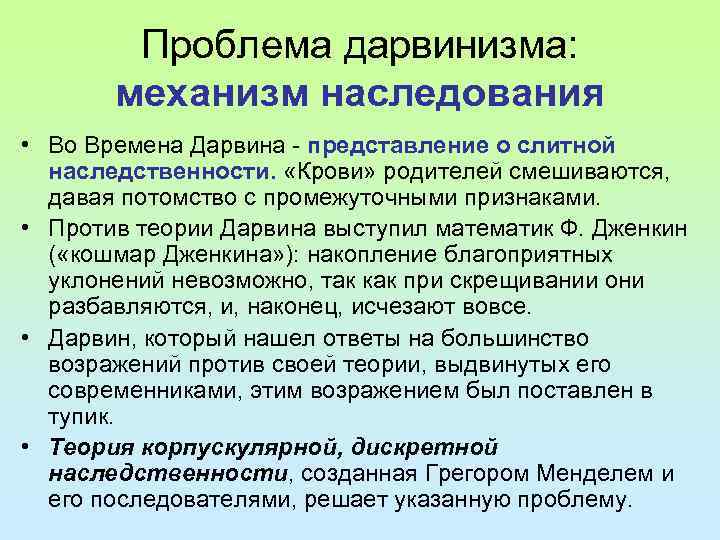 Проблема дарвинизма: механизм наследования

• Во Времена Дарвина - представление о слитной наследственности. «Крови» родителей смешиваются, давая потомство с промежуточными признаками.

• Против теории Дарвина выступил математик Ф. Дженкин («кошмар Дженкина»): накопление благоприятных уклонений невозможно, так как при скрещивании они разбавляются, и, наконец, исчезают вовсе.

• Дарвин, который нашел ответы на большинство возражений против своей теории, выдвинутых его современниками, этим возражением был поставлен в тупик.

• Теория корпускулярной, дискретной наследственности, созданная Грегором Менделем и его последователями, решает указанную проблему.